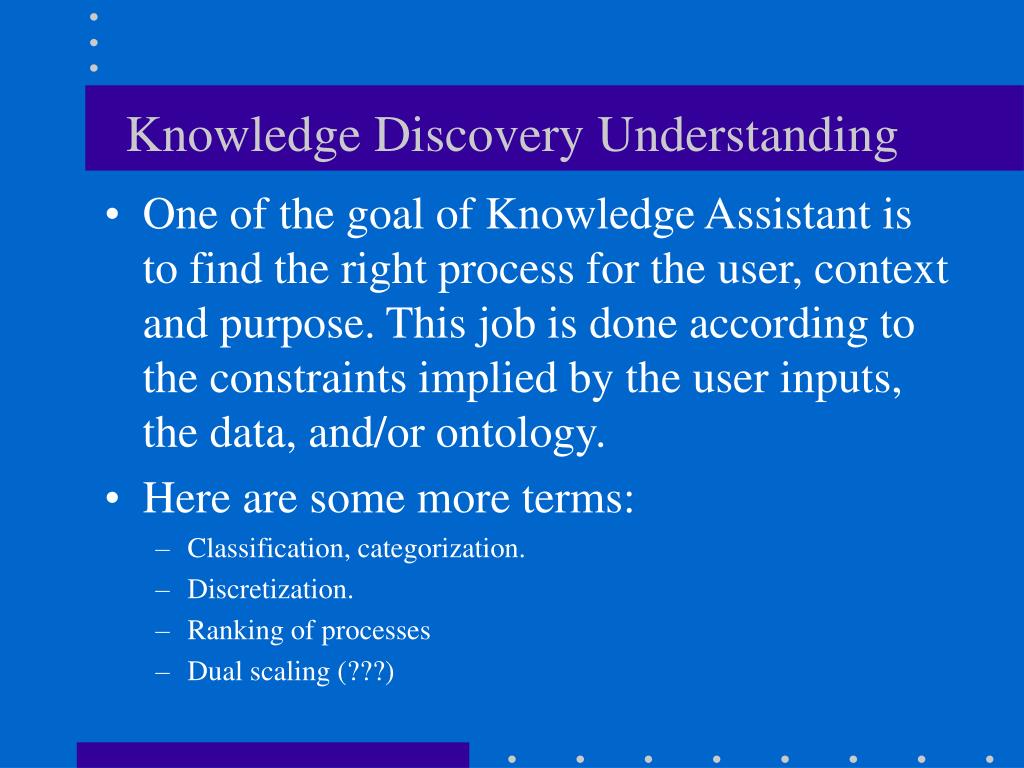 Knowledge Discovery Understanding

• One of the goal of Knowledge Assistant is to find the right process for the user, context and purpose. This job is done according to the constraints implied by the user inputs, the data, and/or ontology.

• Here are some more terms:
– Classification, categorization.
– Discretization.
– Ranking of processes
– Dual scaling (???)